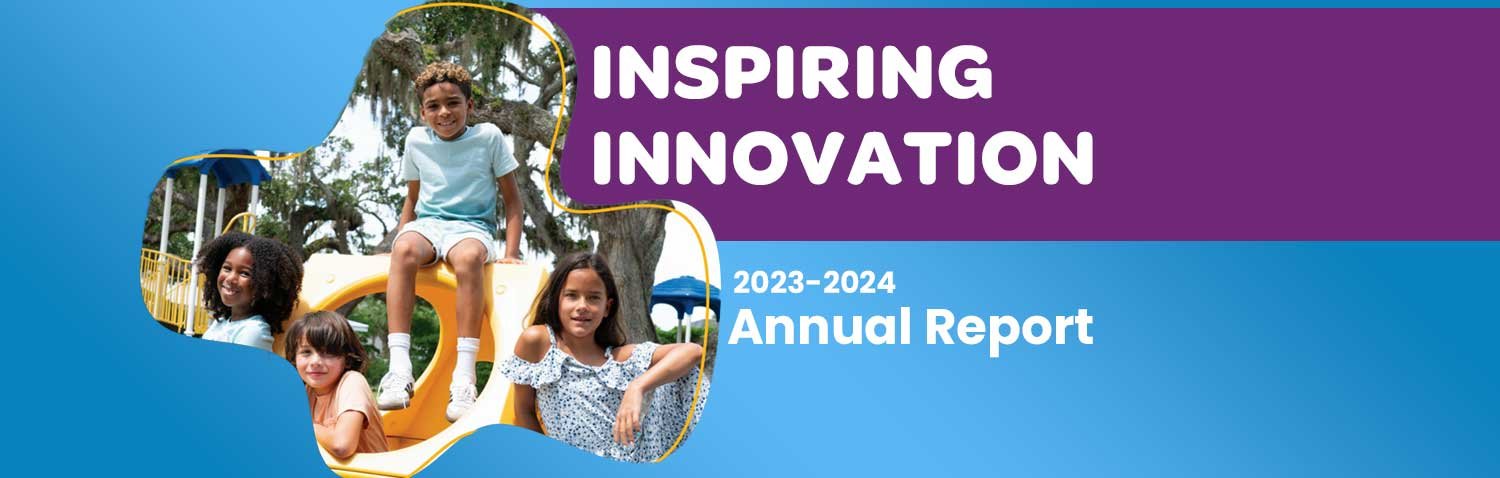 INSPIRING INNOVATION

2023-2024
Annual Report